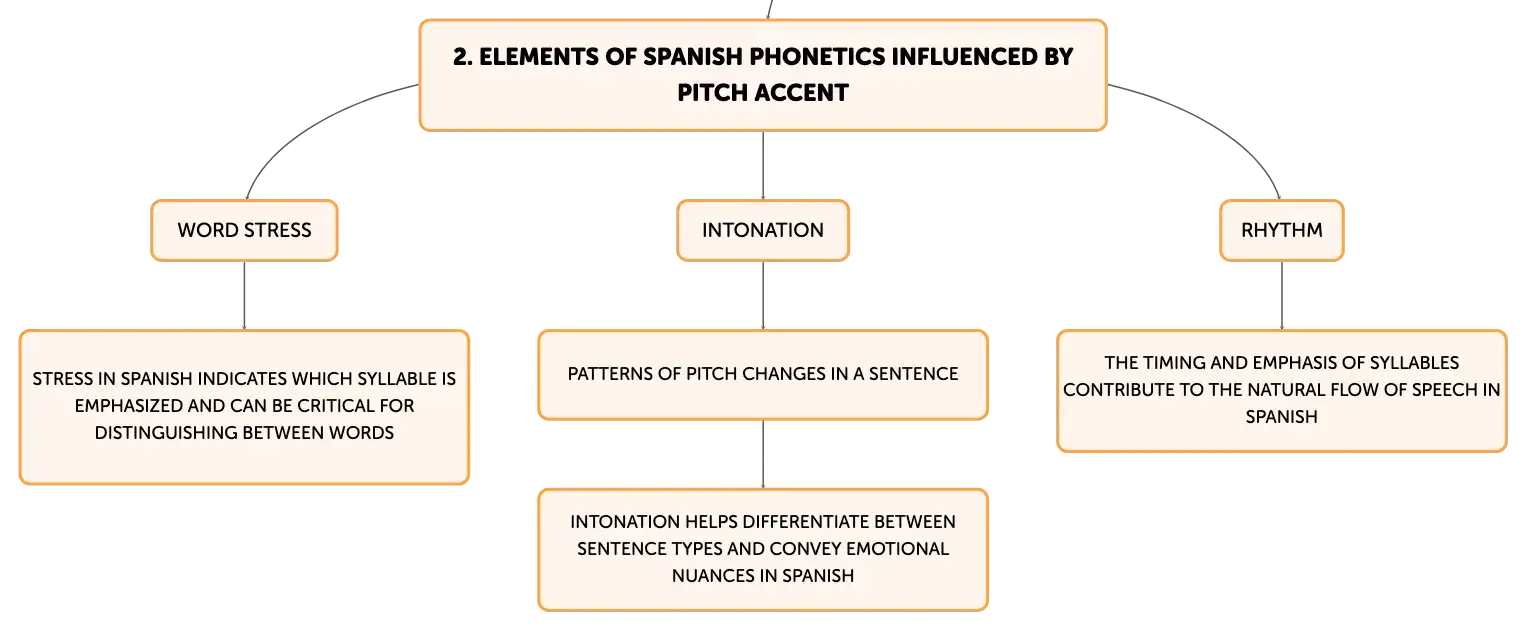 2. ELEMENTS OF SPANISH PHONETICS INFLUENCED BY PITCH ACCENT

WORD STRESS

STRESS IN SPANISH INDICATES WHICH SYLLABLE IS EMPHASIZED AND CAN BE CRITICAL FOR DISTINGUISHING BETWEEN WORDS

INTONATION

PATTERNS OF PITCH CHANGES IN A SENTENCE

INTONATION HELPS DIFFERENTIATE BETWEEN SENTENCE TYPES AND CONVEY EMOTIONAL NUANCES IN SPANISH

RHYTHM

THE TIMING AND EMPHASIS OF SYLLABLES CONTRIBUTE TO THE NATURAL FLOW OF SPEECH IN SPANISH